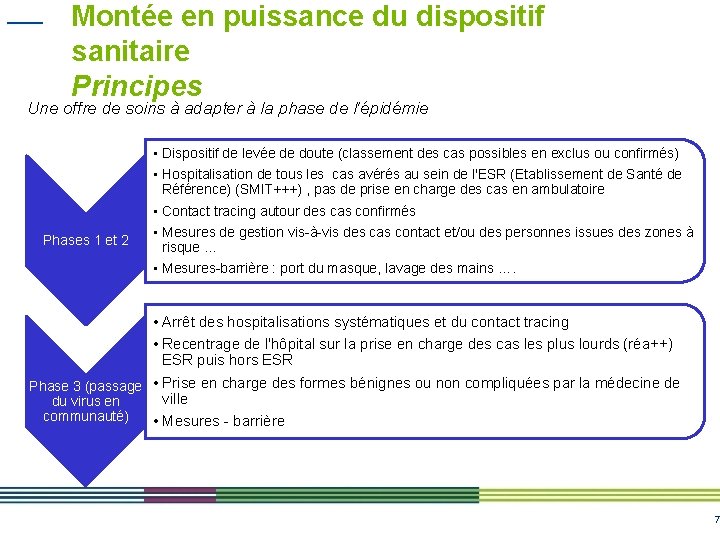 Montée en puissance du dispositif sanitaire
Principes

Une offre de soins à adapter à la phase de l'épidémie

Phases 1 et 2

• Dispositif de levée de doute (classement des cas possibles en exclus ou confirmés)
• Hospitalisation de tous les cas avérés au sein de l'ESR (Etablissement de Santé de Référence) (SMIT+++) , pas de prise en charge des cas en ambulatoire
• Contact tracing autour des cas confirmés
• Mesures de gestion vis-à-vis des cas contact et/ou des personnes issues des zones à risque ...
• Mesures-barrière : port du masque, lavage des mains ….

Phase 3 (passage du virus en communauté)

• Arrêt des hospitalisations systématiques et du contact tracing
• Recentrage de l'hôpital sur la prise en charge des cas les plus lourds (réa++) ESR puis hors ESR
• Prise en charge des formes bénignes ou non compliquées par la médecine de ville
• Mesures - barrière

7